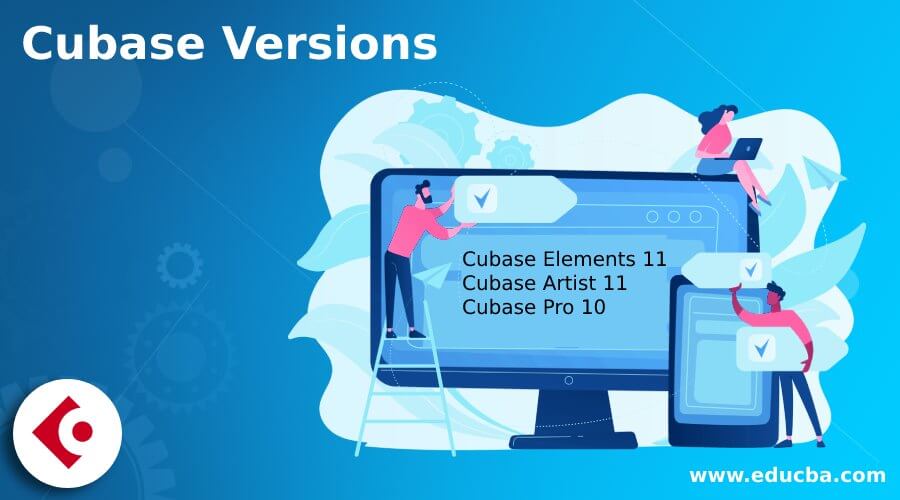 Cubase Versions

Cubase Elements 11
Cubase Artist 11
Cubase Pro 10

www.educba.com